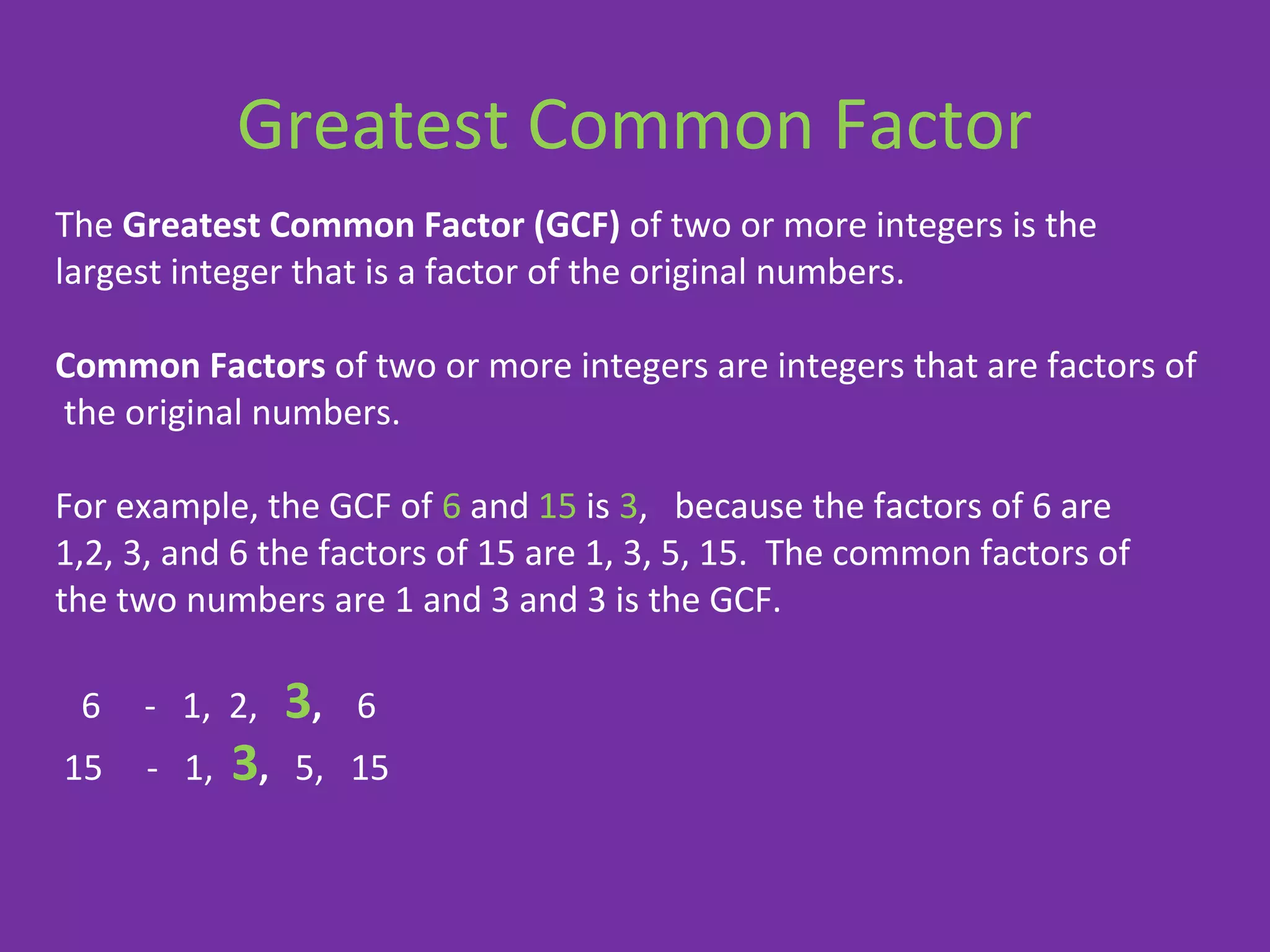 Greatest Common Factor

The Greatest Common Factor (GCF) of two or more integers is the largest integer that is a factor of the original numbers.

Common Factors of two or more integers are integers that are factors of the original numbers.

For example, the GCF of 6 and 15 is 3, because the factors of 6 are 1,2, 3, and 6 the factors of 15 are 1, 3, 5, 15. The common factors of the two numbers are 1 and 3 and 3 is the GCF.

6 - 1, 2, 3, 6
15 - 1, 3, 5, 15